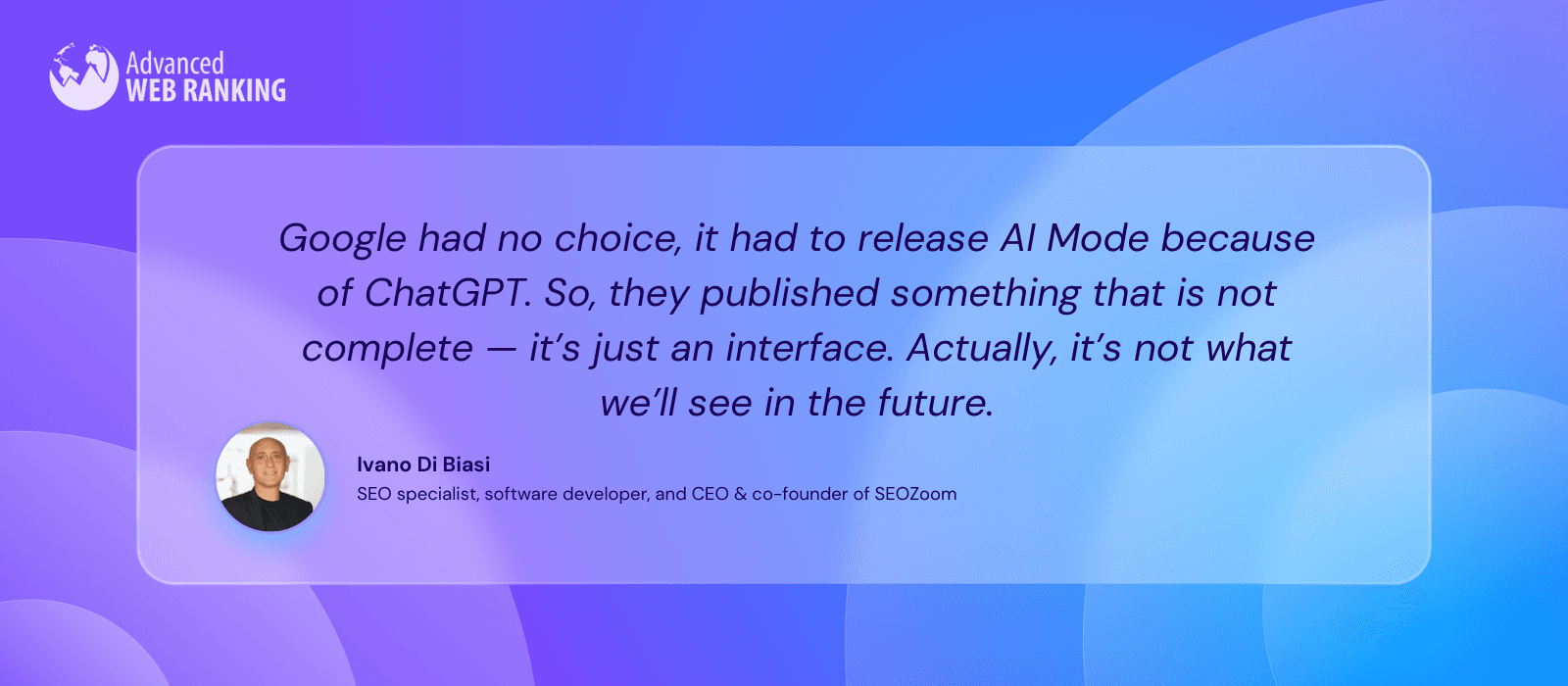 Advanced
WEB RANKING

Google had no choice, it had to release AI Mode because of ChatGPT. So, they published something that is not complete — it's just an interface. Actually, it's not what we'll see in the future.

Ivano Di Biasi
SEO specialist, software developer, and CEO & co-founder of SEOZoom